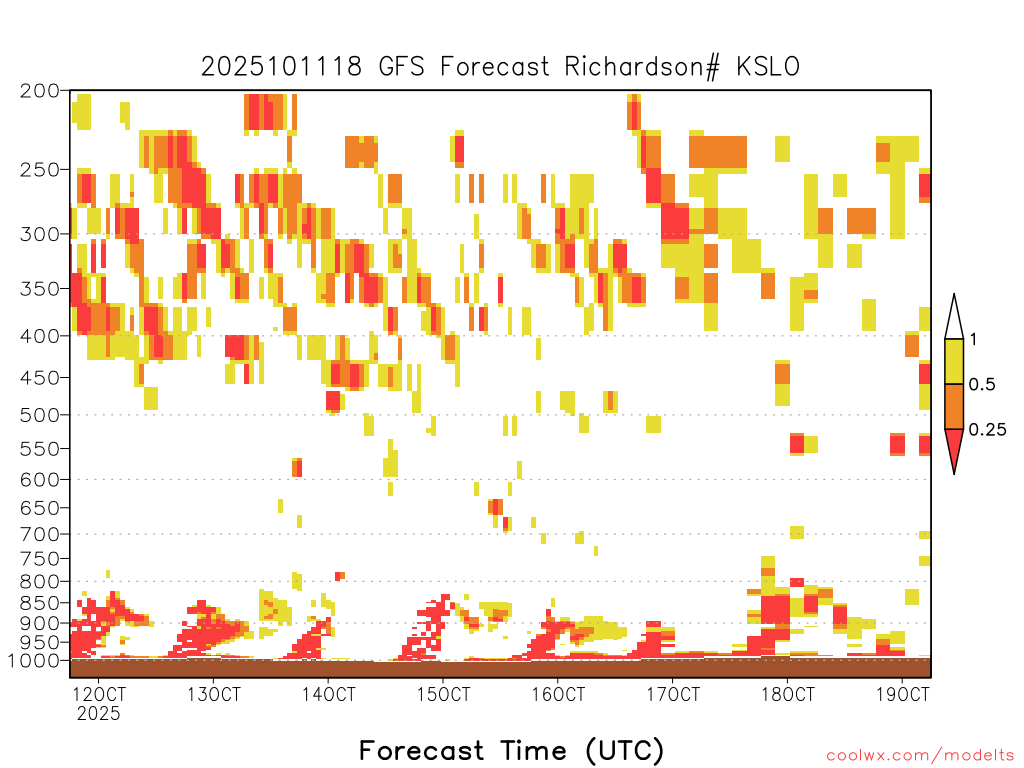 2025101118 GFS Forecast Richardson# KSLO

200
250
300
350
400
450
500
550
600
650
700
750
800
850
900
950
1000

1
0.5
0.25

12OCT 2025
13OCT
14OCT
15OCT
16OCT
17OCT
18OCT
19OCT

Forecast Time (UTC)

coolwx.com/modelts